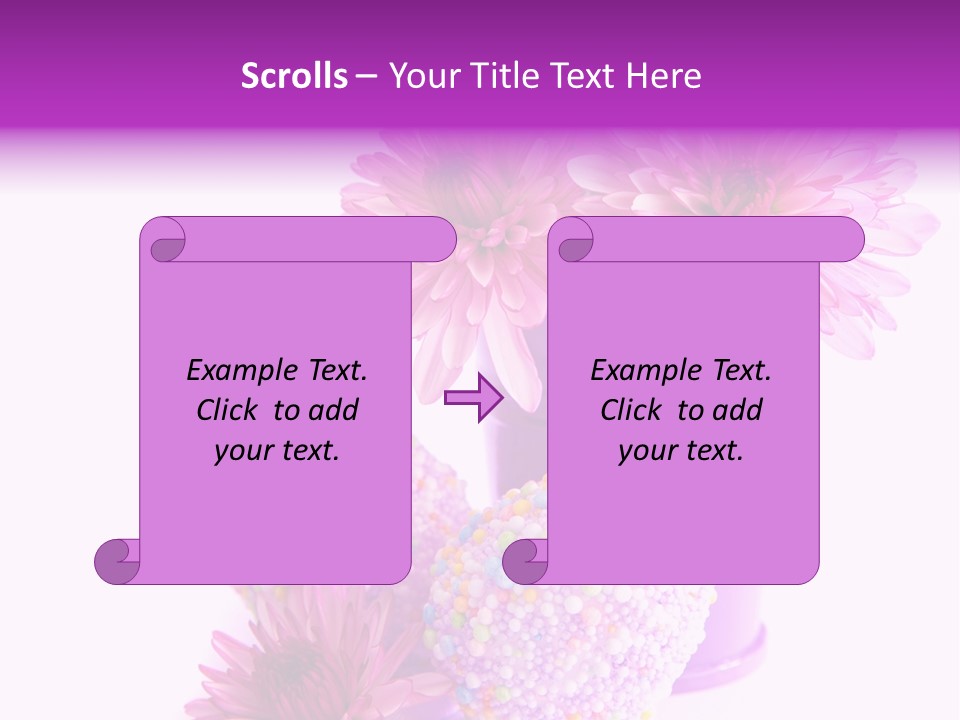 Scrolls – Your Title Text Here

Example Text. Click to add your text.

Example Text. Click to add your text.